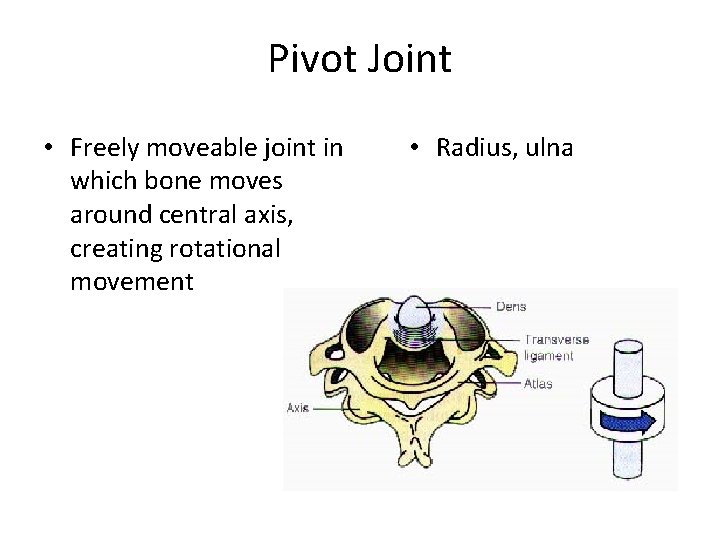 Pivot Joint

• Freely moveable joint in which bone moves around central axis, creating rotational movement

• Radius, ulna

Dens
Transverse ligament
Atlas
Axis